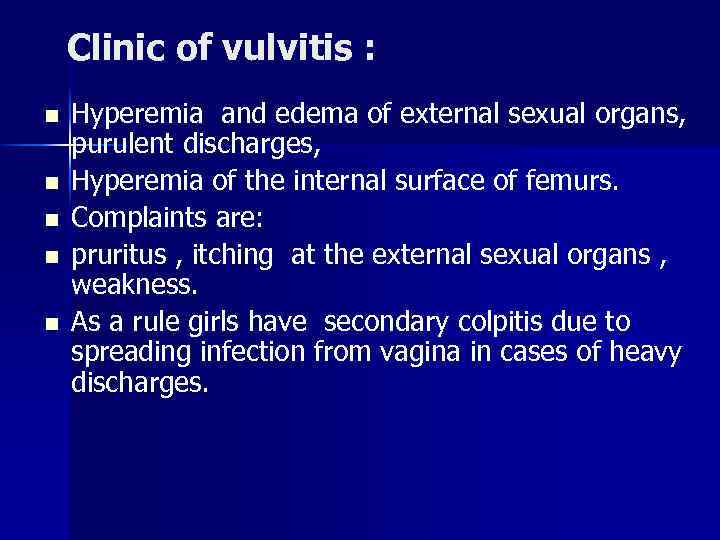 Clinic of vulvitis :

- Hyperemia and edema of external sexual organs, purulent discharges,
- Hyperemia of the internal surface of femurs.
- Complaints are:
- pruritus , itching at the external sexual organs , weakness.
- As a rule girls have secondary colpitis due to spreading infection from vagina in cases of heavy discharges.